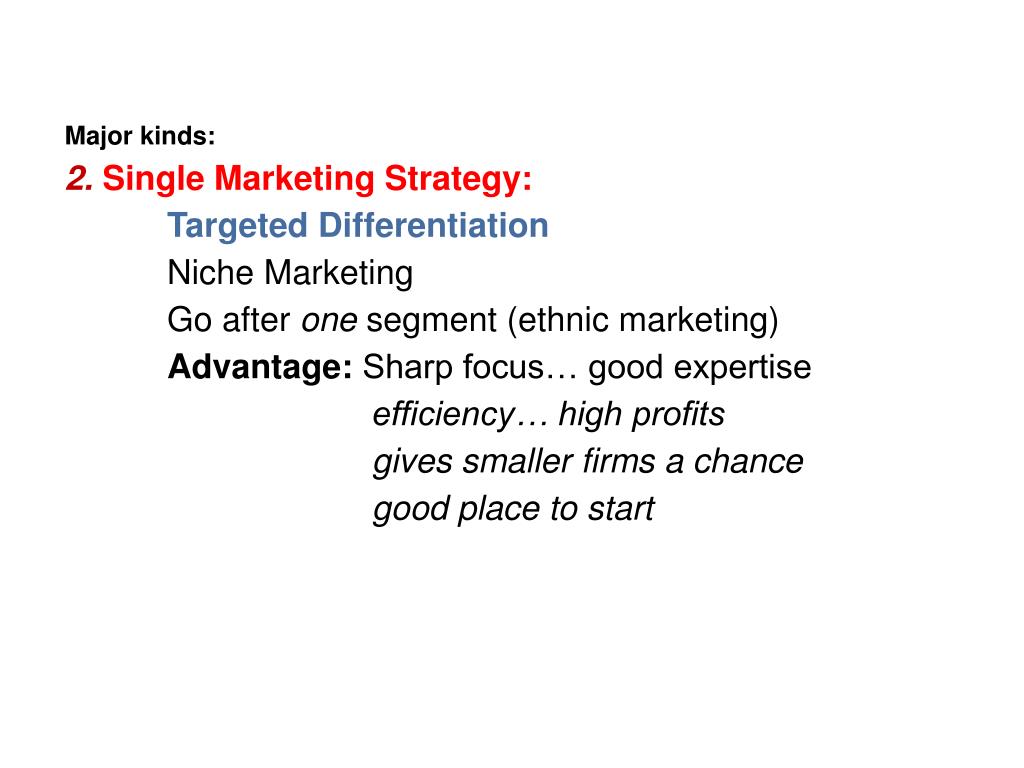 Major kinds:

2. Single Marketing Strategy:

Targeted Differentiation

Niche Marketing

Go after one segment (ethnic marketing)

Advantage: Sharp focus… good expertise

efficiency… high profits

gives smaller firms a chance

good place to start